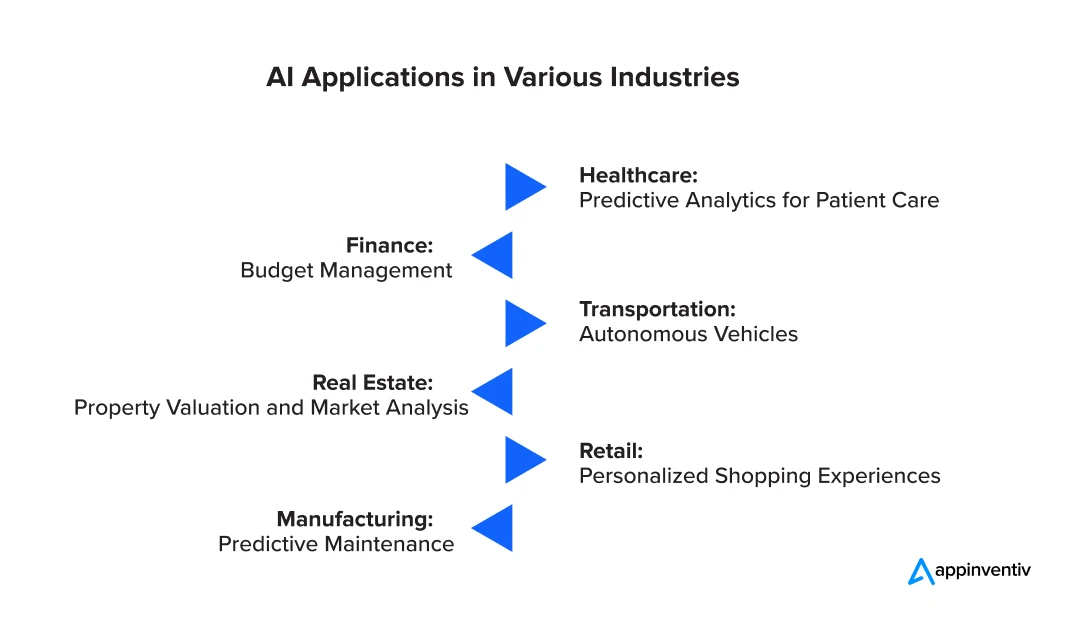 AI Applications in Various Industries

Healthcare:
Predictive Analytics for Patient Care

Finance:
Budget Management

Transportation:
Autonomous Vehicles

Real Estate:
Property Valuation and Market Analysis

Retail:
Personalized Shopping Experiences

Manufacturing:
Predictive Maintenance

appinventiv